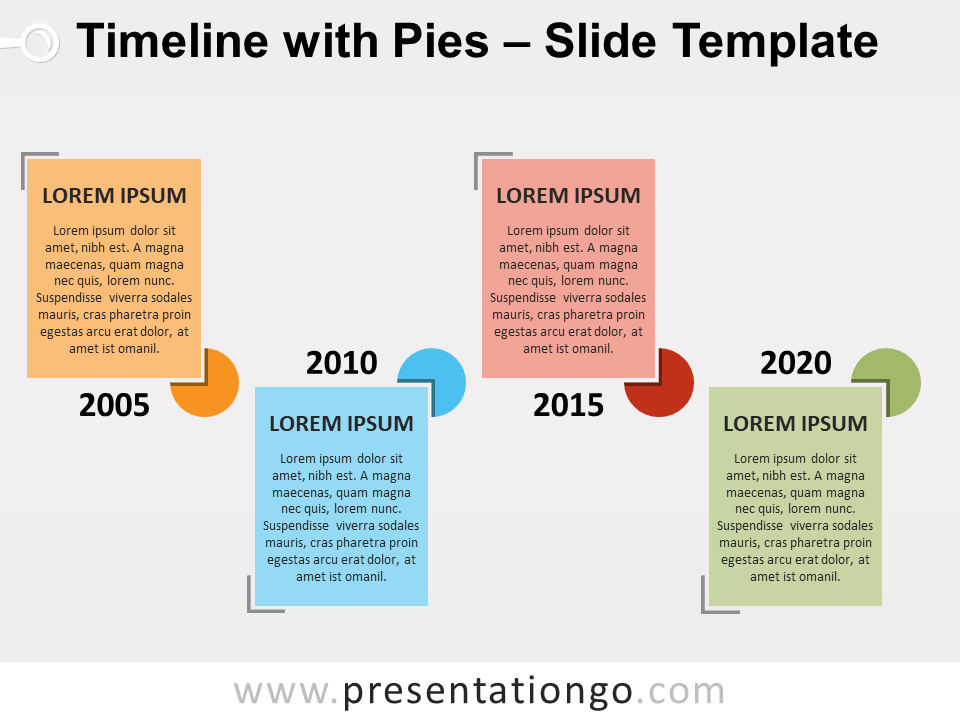 Timeline with Pies – Slide Template

LOREM IPSUM

Lorem ipsum dolor sit amet, nibh est. A magna maecenas, quam magna nec quis, lorem nunc. Suspendisse viverra sodales mauris, cras pharetra proin egestas arcu erat dolor, at amet ist omanil.

2005

2010

LOREM IPSUM

Lorem ipsum dolor sit amet, nibh est. A magna maecenas, quam magna nec quis, lorem nunc. Suspendisse viverra sodales mauris, cras pharetra proin egestas arcu erat dolor, at amet ist omanil.

LOREM IPSUM

Lorem ipsum dolor sit amet, nibh est. A magna maecenas, quam magna nec quis, lorem nunc. Suspendisse viverra sodales mauris, cras pharetra proin egestas arcu erat dolor, at amet ist omanil.

2015

2020

LOREM IPSUM

Lorem ipsum dolor sit amet, nibh est. A magna maecenas, quam magna nec quis, lorem nunc. Suspendisse viverra sodales mauris, cras pharetra proin egestas arcu erat dolor, at amet ist omanil.

www.presentationgo.com